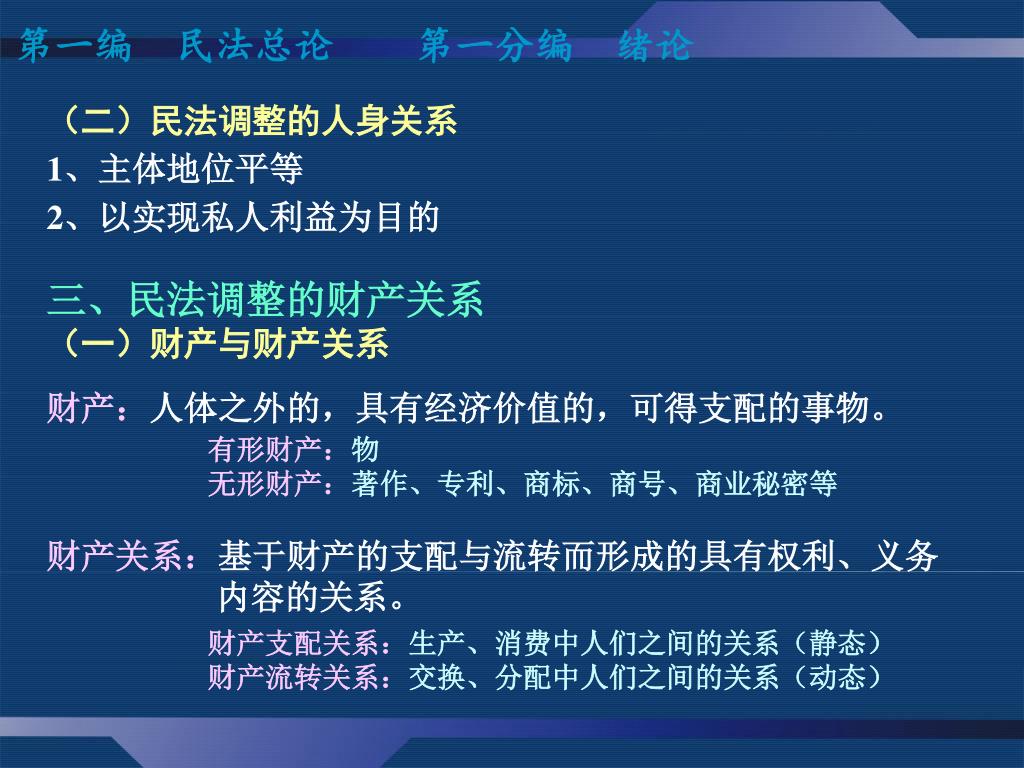 第一编　民法总论　　第一分编　绪论

（二）民法调整的人身关系
1、主体地位平等
2、以实现私人利益为目的

三、民法调整的财产关系
（一）财产与财产关系

财产：人体之外的，具有经济价值的，可得支配的事物。
有形财产：物
无形财产：著作、专利、商标、商号、商业秘密等

财产关系：基于财产的支配与流转而形成的具有权利、义务内容的关系。
财产支配关系：生产、消费中人们之间的关系（静态）
财产流转关系：交换、分配中人们之间的关系（动态）